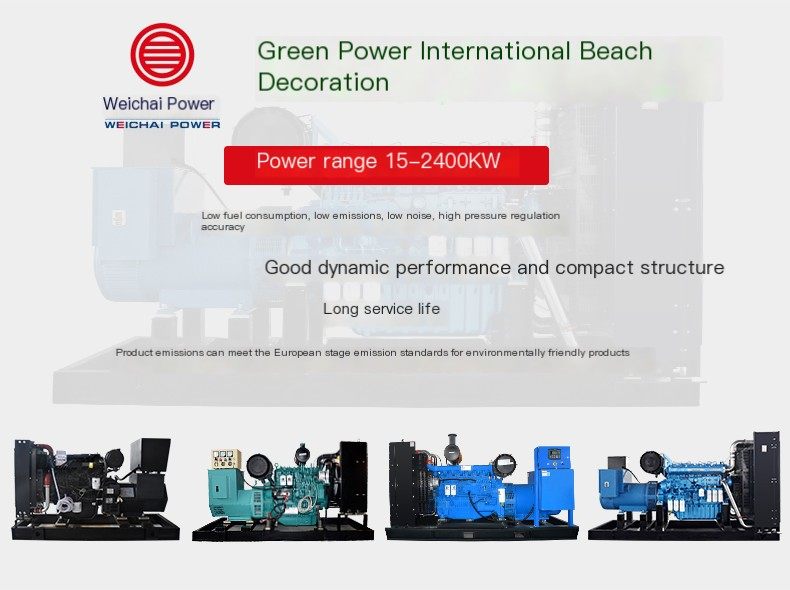 Weichai Power
WEICHAI POWER

Green Power International Beach Decoration

Power range 15-2400KW

Low fuel consumption, low emissions, low noise, high pressure regulation accuracy

Good dynamic performance and compact structure

Long service life

Product emissions can meet the European stage emission standards for environmentally friendly products